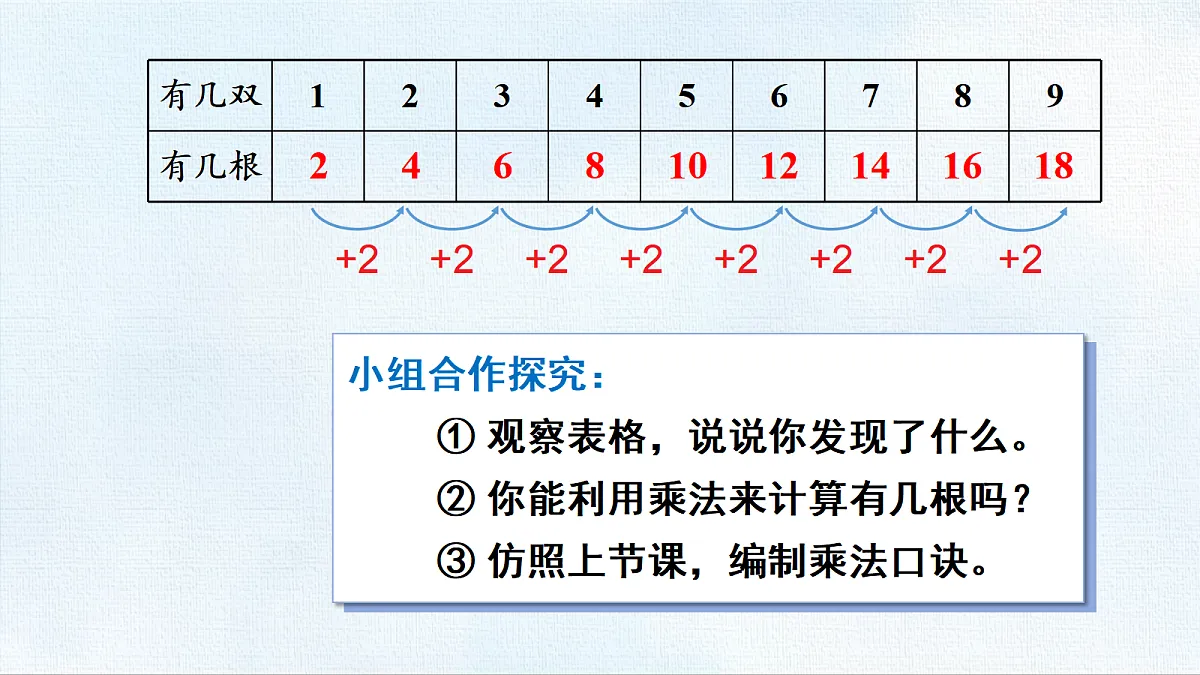 | 有几双 | 1 | 2 | 3 | 4 | 5 | 6 | 7 | 8 | 9 |
|---|---|---|---|---|---|---|---|---|---|
| 有几根 | 2 | 4 | 6 | 8 | 10 | 12 | 14 | 16 | 18 |

+2 +2 +2 +2 +2 +2 +2 +2

小组合作探究：

① 观察表格，说说你发现了什么。

② 你能利用乘法来计算有几根吗？

③ 仿照上节课，编制乘法口诀。